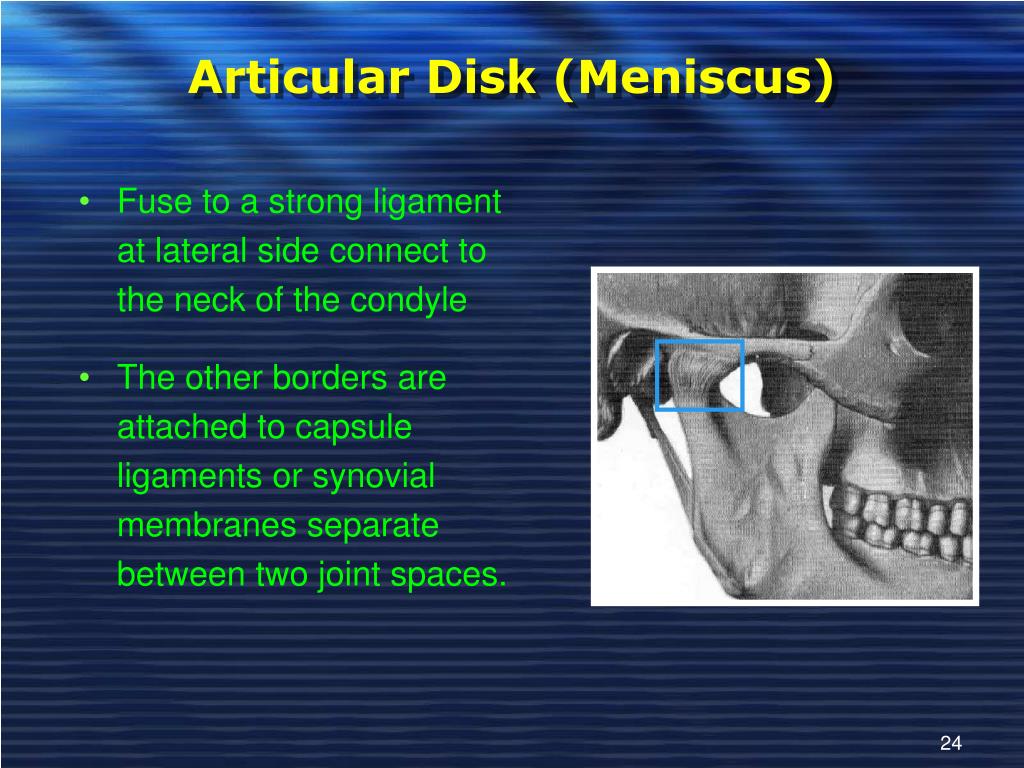 Articular Disk (Meniscus)

• Fuse to a strong ligament at lateral side connect to the neck of the condyle

• The other borders are attached to capsule ligaments or synovial membranes separate between two joint spaces.

24